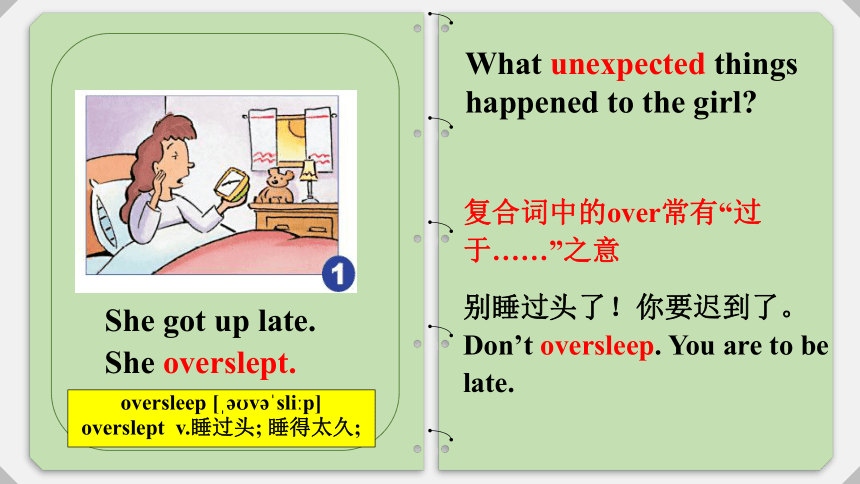 1

She got up late.

She overslept.

oversleep [ˌəʊvəˈsliːp]
overslept v.睡过头; 睡得太久;

What unexpected things happened to the girl?

复合词中的over常有“过于……”之意

别睡过头了！你要迟到了。
Don’t oversleep. You are to be late.